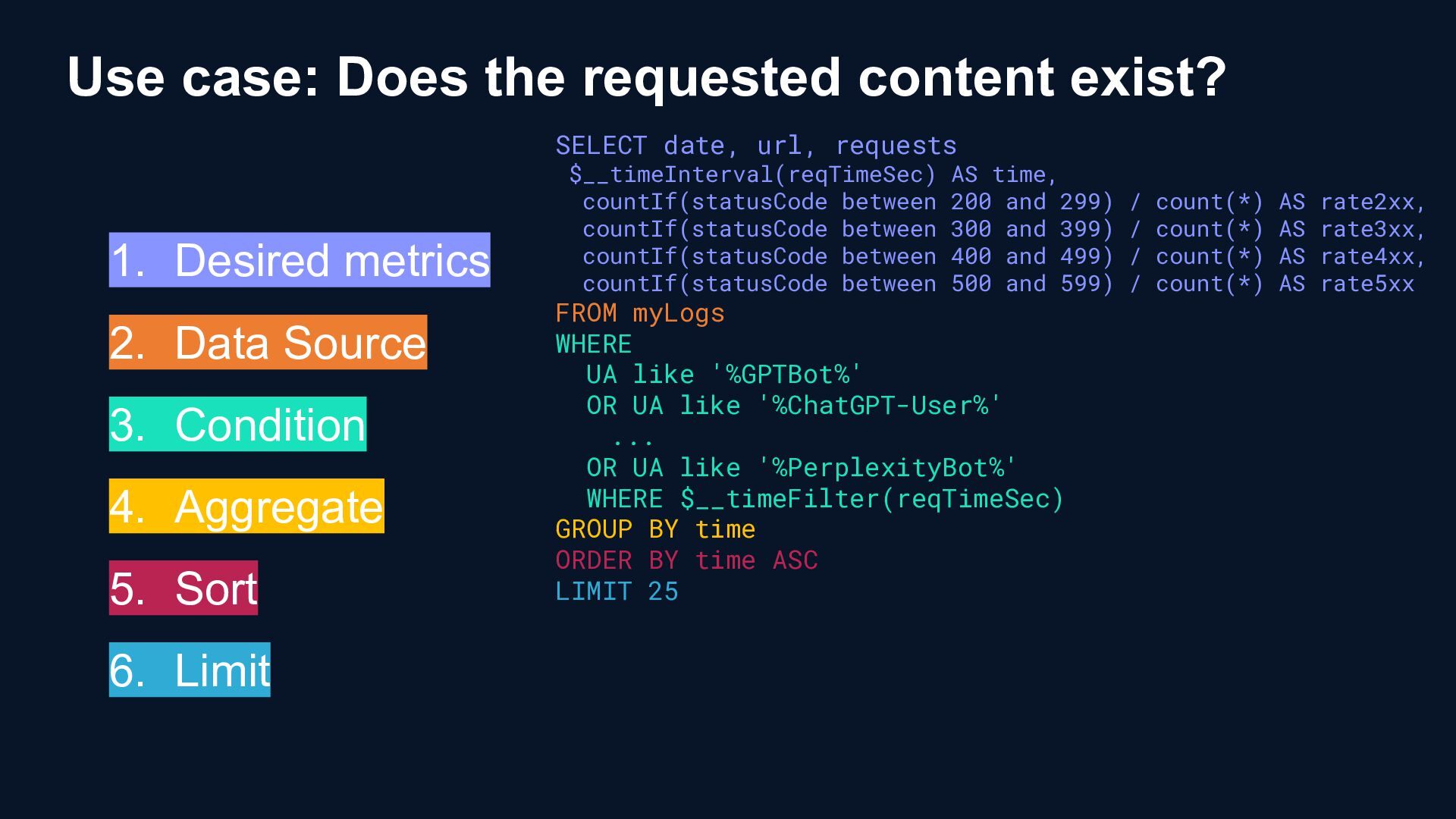 Use case: Does the requested content exist?

1. Desired metrics

2. Data Source

3. Condition

4. Aggregate

5. Sort

6. Limit

SELECT date, url, requests
 $__timeInterval(reqTimeSec) AS time,
  countIf(statusCode between 200 and 299) / count(*) AS rate2xx,
  countIf(statusCode between 300 and 399) / count(*) AS rate3xx,
  countIf(statusCode between 400 and 499) / count(*) AS rate4xx,
  countIf(statusCode between 500 and 599) / count(*) AS rate5xx
FROM myLogs
WHERE
  UA like '%GPTBot%'
  OR UA like '%ChatGPT-User%'
    ...
  OR UA like '%PerplexityBot%'
  WHERE $__timeFilter(reqTimeSec)
GROUP BY time
ORDER BY time ASC
LIMIT 25